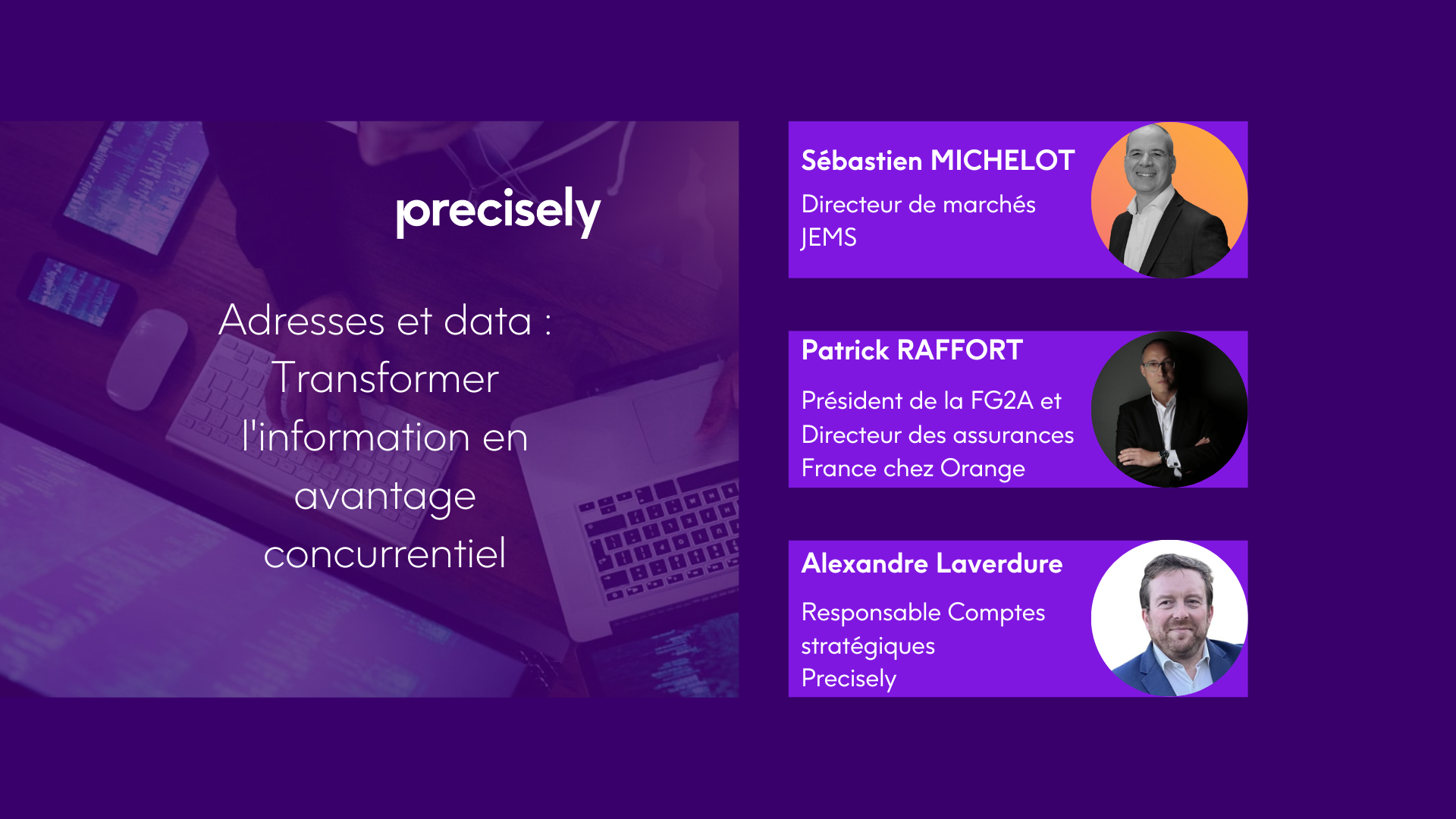 precisely

Adresses et data : Transformer l'information en avantage concurrentiel

Sébastien MICHELOT

Directeur de marchés
JEMS

Patrick RAFFORT

Président de la FG2A et Directeur des assurances France chez Orange

Alexandre Laverdure

Responsable Comptes stratégiques
Precisely